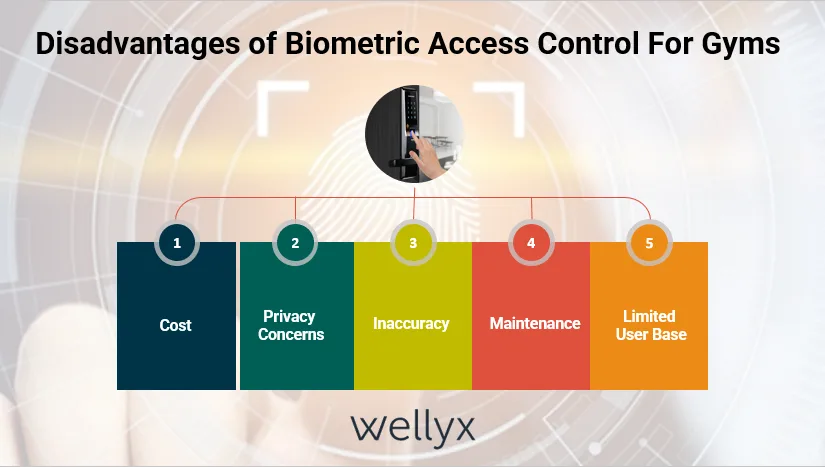 Disadvantages of Biometric Access Control For Gyms

1

Cost

2

Privacy Concerns

3

Inaccuracy

4

Maintenance

5

Limited User Base

wellyx